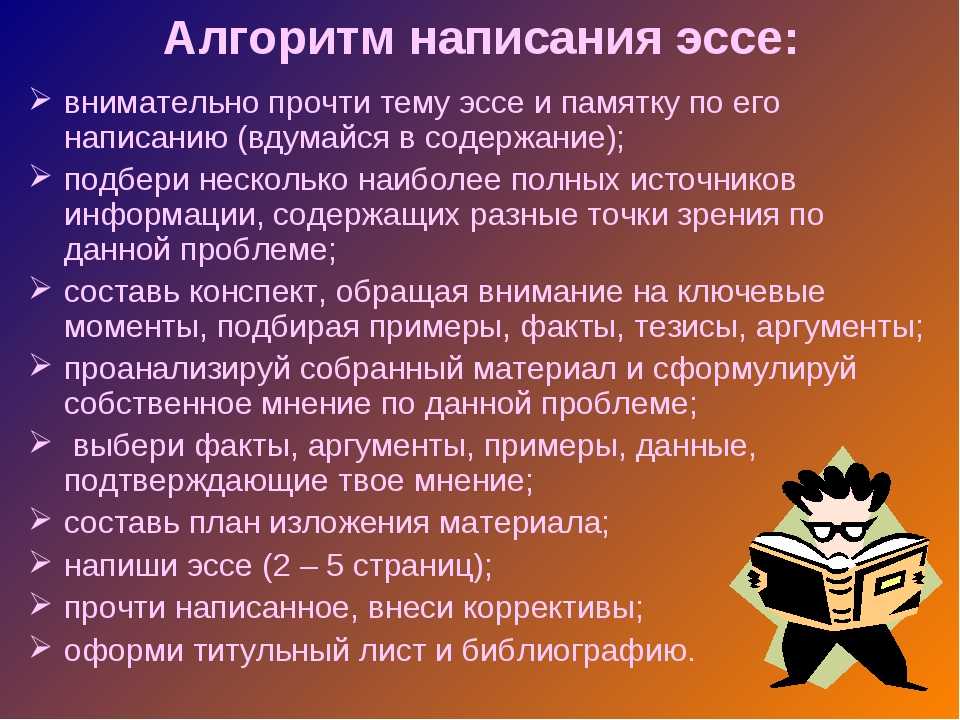 Алгоритм написания эссе:

➢ внимательно прочти тему эссе и памятку по его написанию (вдумайся в содержание);
➢ подбери несколько наиболее полных источников информации, содержащих разные точки зрения по данной проблеме;
➢ составь конспект, обращая внимание на ключевые моменты, подбирая примеры, факты, тезисы, аргументы;
➢ проанализируй собранный материал и сформулируй собственное мнение по данной проблеме;
➢ выбери факты, аргументы, примеры, данные, подтверждающие твое мнение;
➢ составь план изложения материала;
➢ напиши эссе (2 – 5 страниц);
➢ прочти написанное, внеси коррективы;
➢ оформи титульный лист и библиографию.